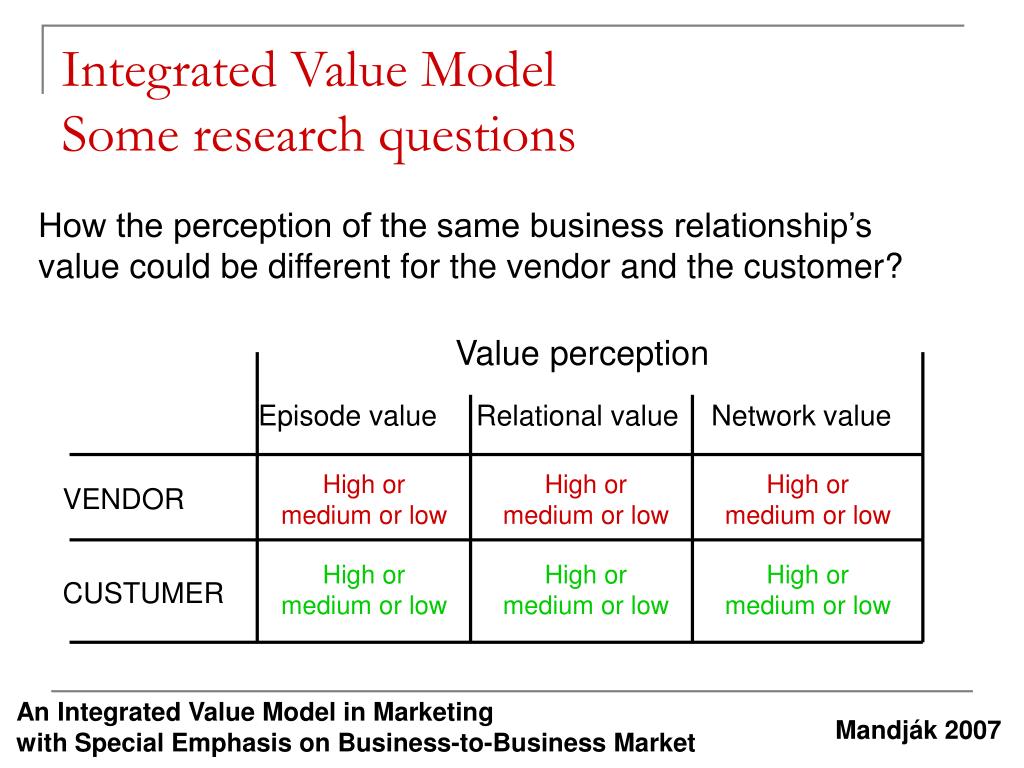 Integrated Value Model
Some research questions

How the perception of the same business relationship's value could be different for the vendor and the customer?

Value perception

| | Episode value | Relational value | Network value |
|---|---|---|---|
| VENDOR | High or medium or low | High or medium or low | High or medium or low |
| CUSTUMER | High or medium or low | High or medium or low | High or medium or low |

An Integrated Value Model in Marketing
with Special Emphasis on Business-to-Business Market

Mandják 2007